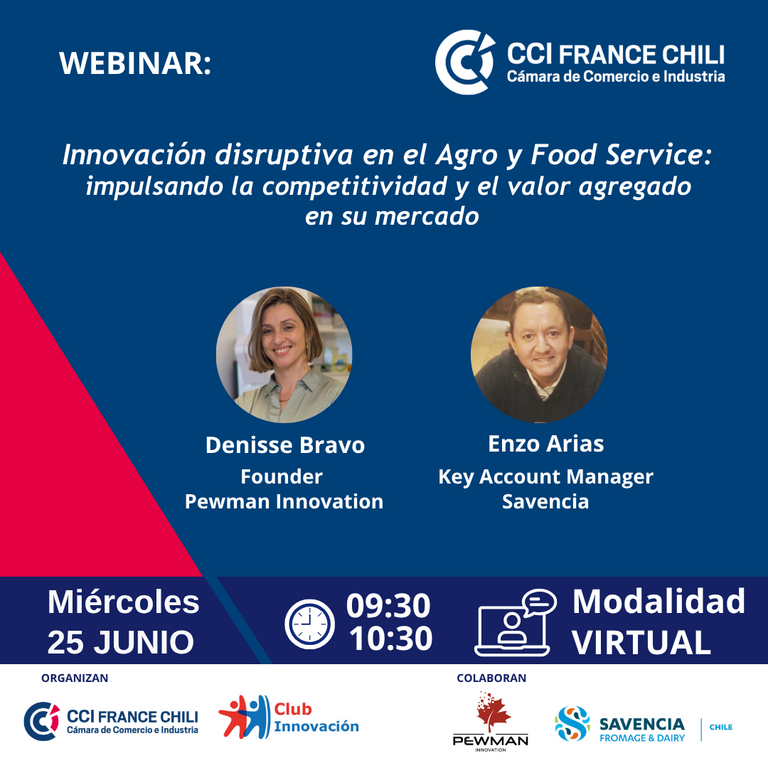 WEBINAR:

CCI FRANCE CHILI
Cámara de Comercio e Industria

Innovación disruptiva en el Agro y Food Service: impulsando la competitividad y el valor agregado en su mercado

Denisse Bravo
Founder
Pewman Innovation

Enzo Arias
Key Account Manager
Savencia

Miércoles
25 JUNIO

09:30
10:30

Modalidad
VIRTUAL

ORGANIZAN

CCI FRANCE CHILI
Cámara de Comercio e Industria

Club
Innovación

COLABORAN

PEWMAN
INNOVATION

SAVENCIA
FROMAGE & DAIRY
CHILE